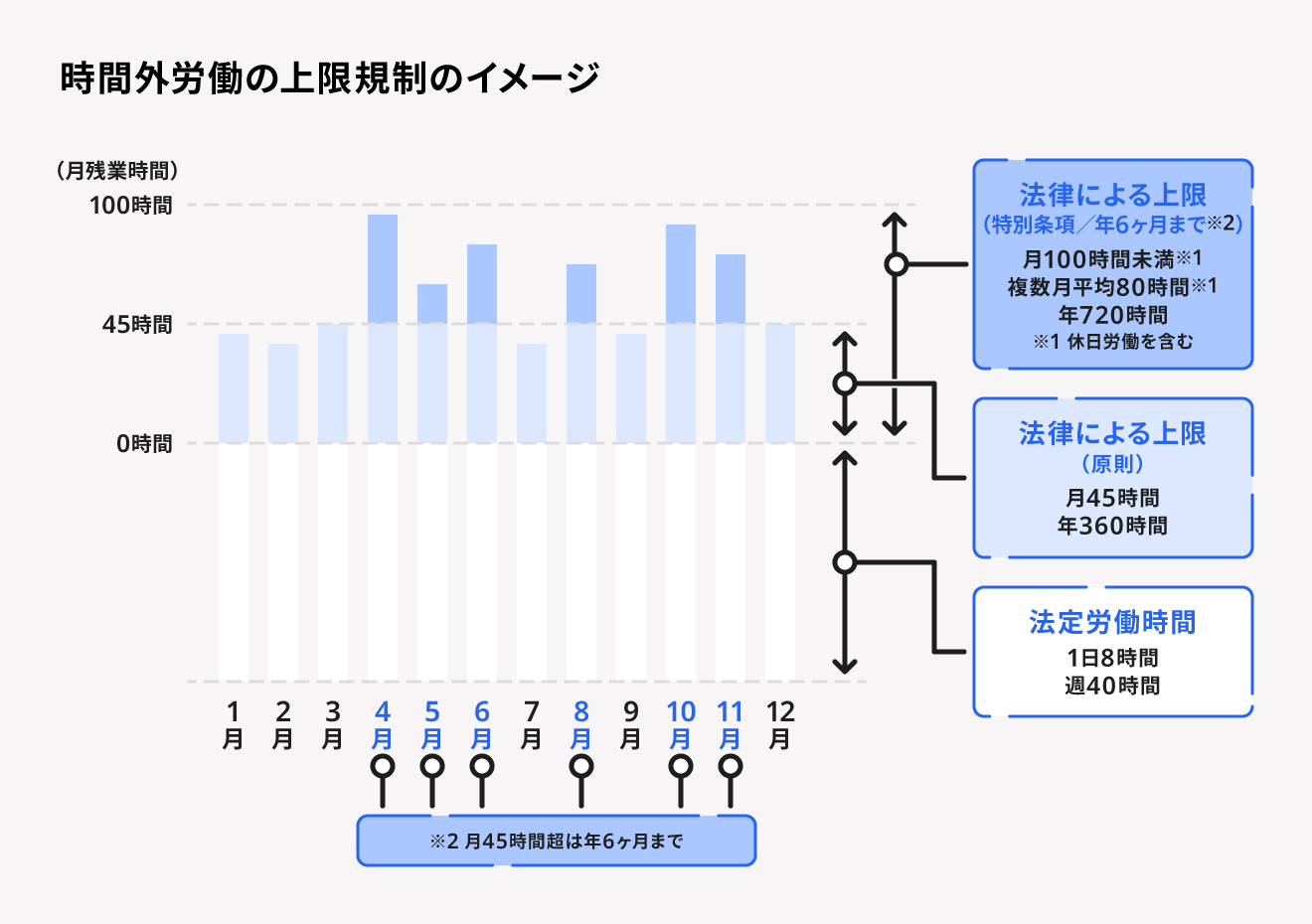 時間外労働の上限規制のイメージ

（月残業時間）
100時間
45時間
0時間

1月 2月 3月 4月 5月 6月 7月 8月 9月 10月 11月 12月

※2 月45時間超は年6ヶ月まで

法律による上限
（特別条項／年6ヶ月まで※2）
月100時間未満※1
複数月平均80時間※1
年720時間
※1 休日労働を含む

法律による上限
（原則）
月45時間
年360時間

法定労働時間
1日8時間
週40時間